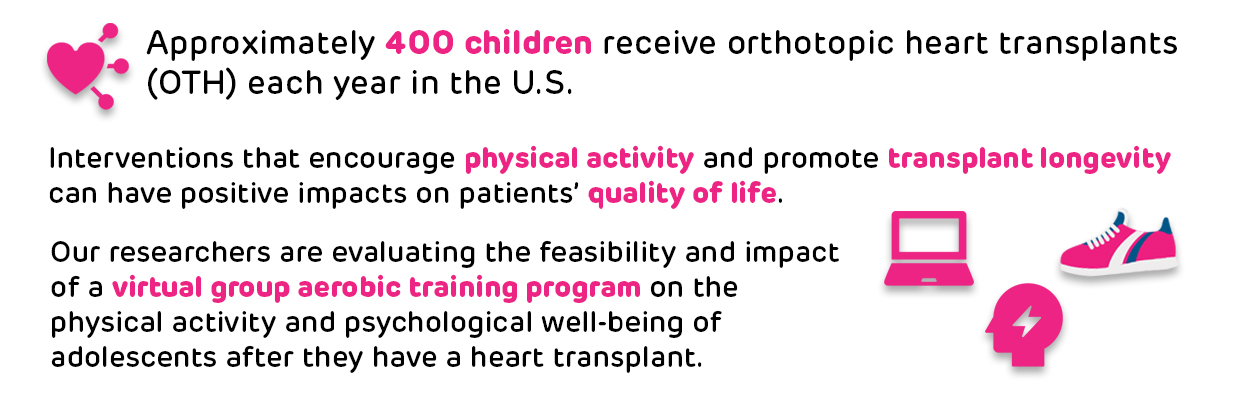 Approximately 400 children receive orthotopic heart transplants (OTH) each year in the U.S.

Interventions that encourage physical activity and promote transplant longevity can have positive impacts on patients' quality of life.

Our researchers are evaluating the feasibility and impact of a virtual group aerobic training program on the physical activity and psychological well-being of adolescents after they have a heart transplant.